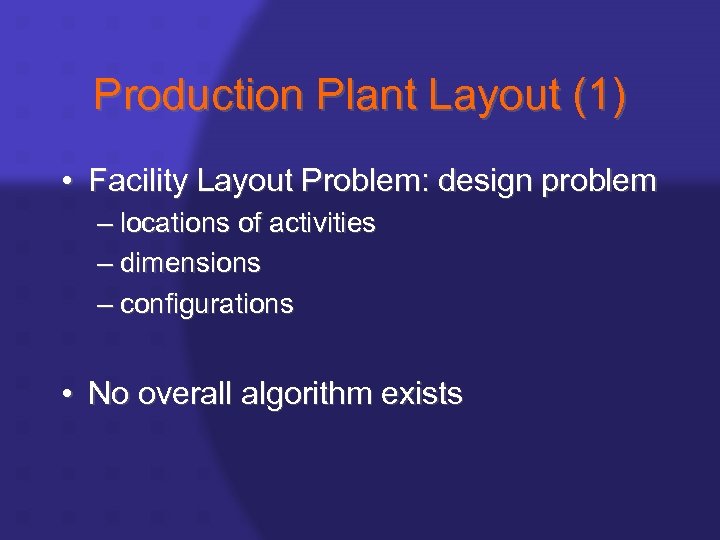 Production Plant Layout (1)

• Facility Layout Problem: design problem
– locations of activities
– dimensions
– configurations

• No overall algorithm exists